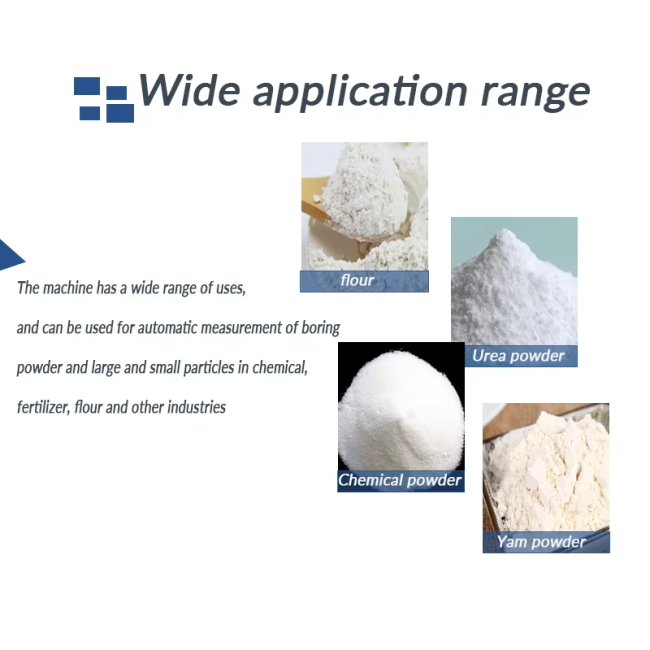 Wide application range

The machine has a wide range of uses,

and can be used for automatic measurement of boring

powder and large and small particles in chemical,

fertilizer, flour and other industries

flour

Urea powder

Chemical powder

Yam powder